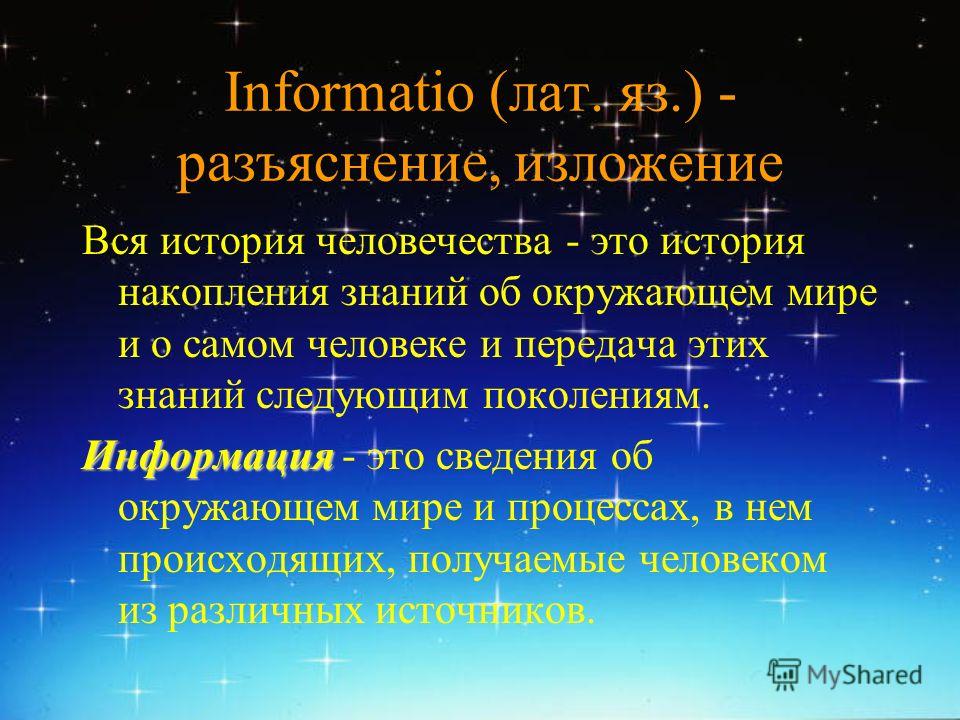 Informatio (лат. яз.) - разъяснение, изложение

Вся история человечества - это история накопления знаний об окружающем мире и о самом человеке и передача этих знаний следующим поколениям.

Информация - это сведения об окружающем мире и процессах, в нем происходящих, получаемые человеком из различных источников.

MyShared